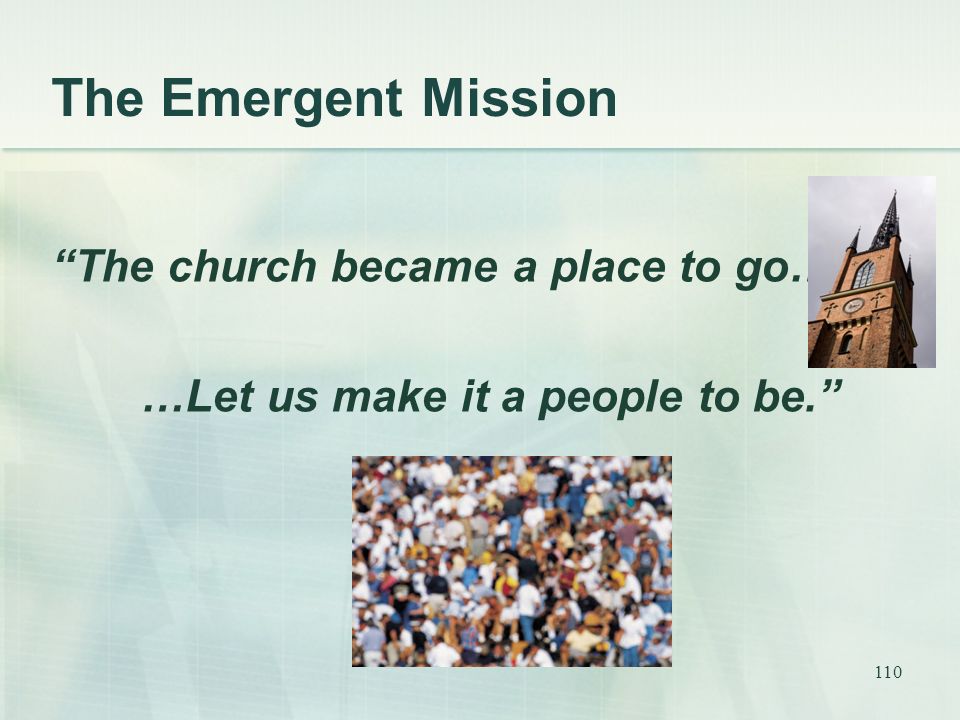 The Emergent Mission

“The church became a place to go…

…Let us make it a people to be.”

110